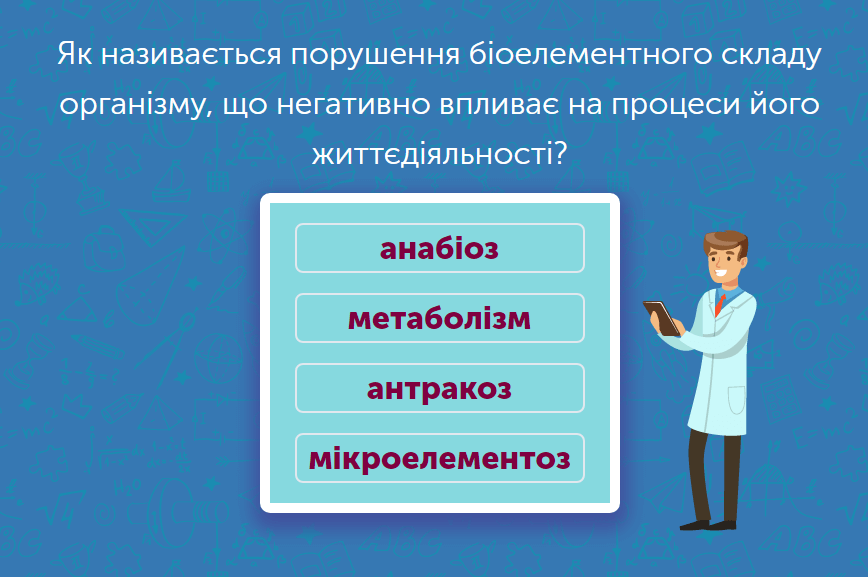 Як називається порушення біоелементного складу організму, що негативно впливає на процеси його життєдіяльності?

анабіоз

метаболізм

антракоз

мікроелементоз